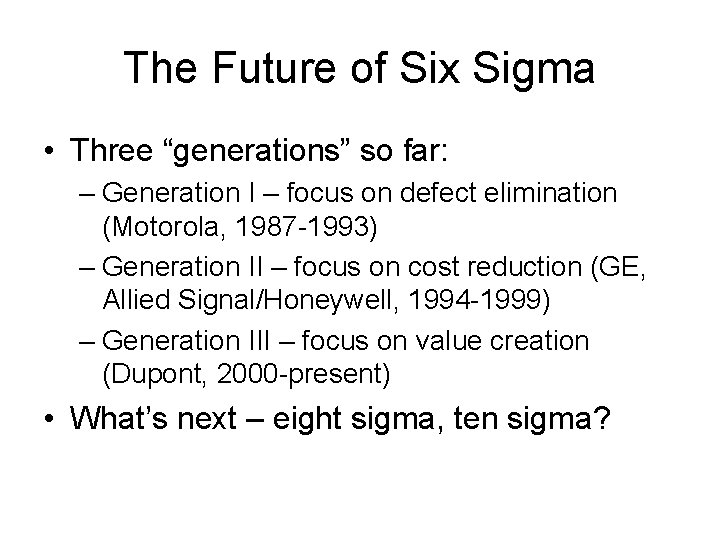 The Future of Six Sigma

• Three “generations” so far:
– Generation I – focus on defect elimination (Motorola, 1987-1993)
– Generation II – focus on cost reduction (GE, Allied Signal/Honeywell, 1994-1999)
– Generation III – focus on value creation (Dupont, 2000-present)

• What’s next – eight sigma, ten sigma?